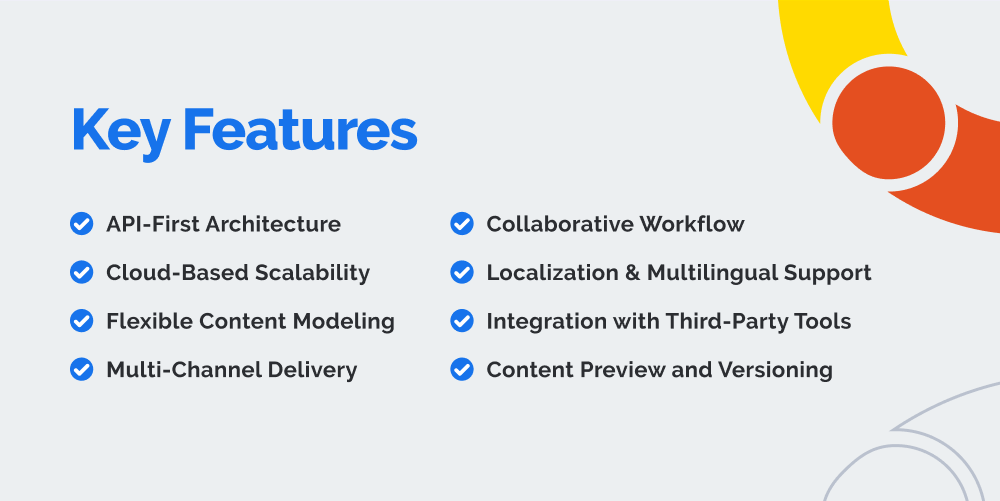 Key Features

API-First Architecture
Cloud-Based Scalability
Flexible Content Modeling
Multi-Channel Delivery

Collaborative Workflow
Localization & Multilingual Support
Integration with Third-Party Tools
Content Preview and Versioning